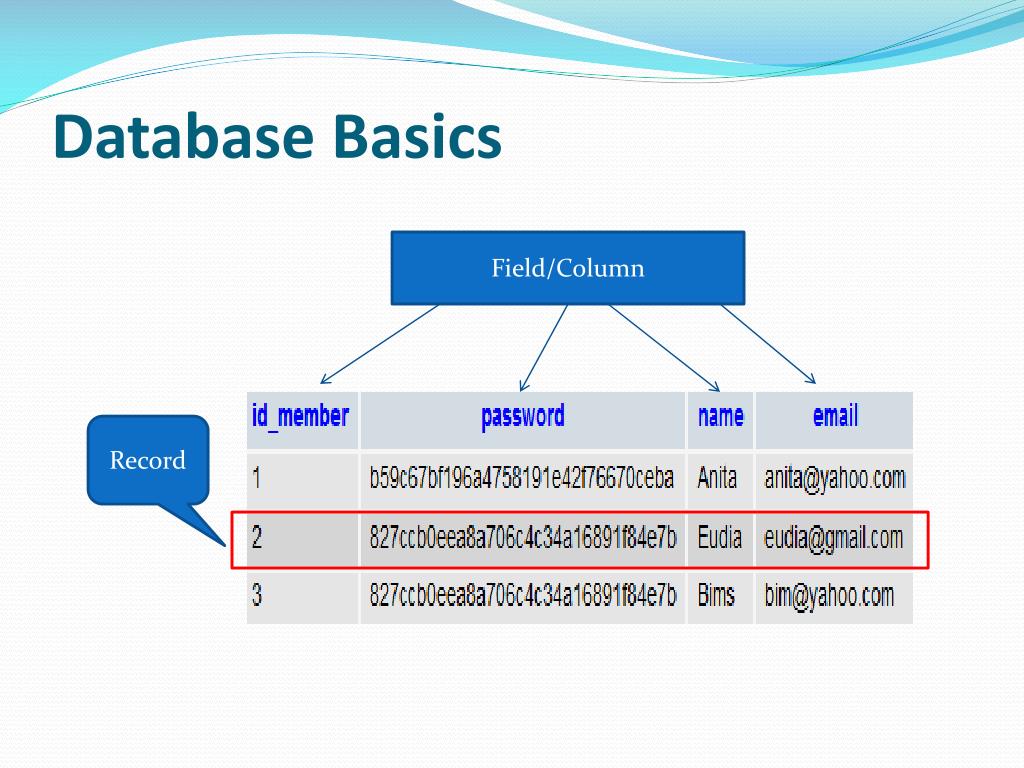 Database Basics

Field/Column

Record

| id_member | password | name | email |
|---|---|---|---|
| 1 | b59c67bf196a4758191e42f76670ceba | Anita | anita@yahoo.com |
| 2 | 827ccb0eea8a706c4c34a16891f84e7b | Eudia | eudia@gmail.com |
| 3 | 827ccb0eea8a706c4c34a16891f84e7b | Bims | bim@yahoo.com |